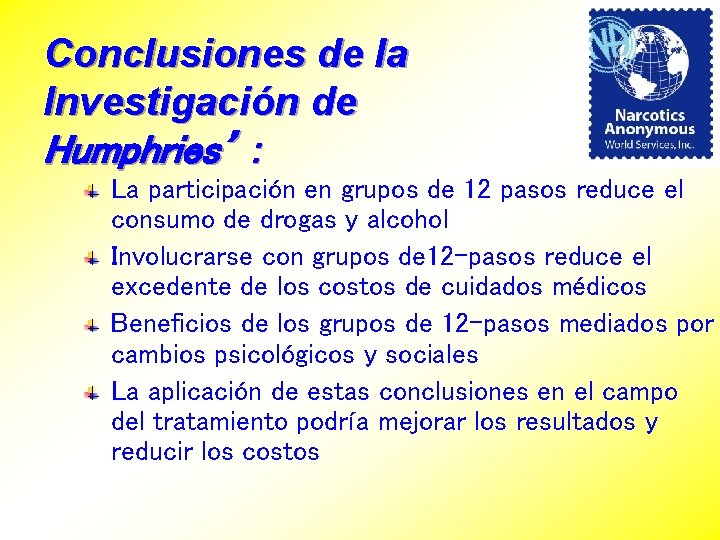 Conclusiones de la Investigación de Humphries’ :

NA

Narcotics Anonymous World Services, Inc.

La participación en grupos de 12 pasos reduce el consumo de drogas y alcohol

Involucrarse con grupos de12-pasos reduce el excedente de los costos de cuidados médicos

Beneficios de los grupos de 12-pasos mediados por cambios psicológicos y sociales

La aplicación de estas conclusiones en el campo del tratamiento podría mejorar los resultados y reducir los costos